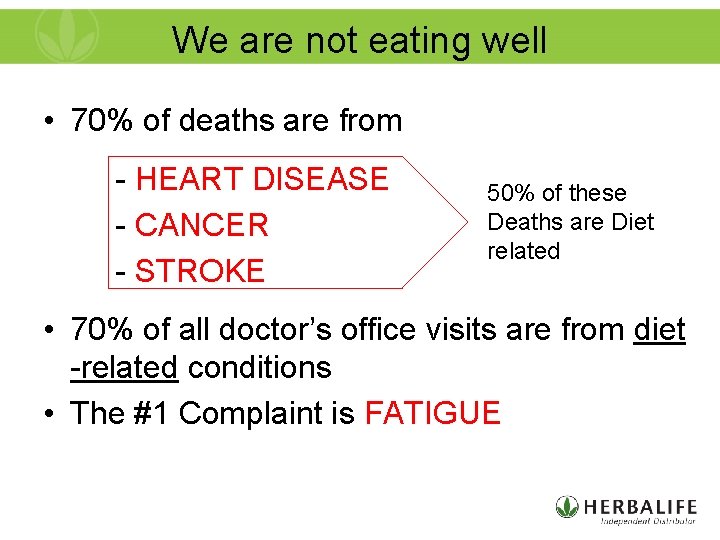 We are not eating well

• 70% of deaths are from

- HEART DISEASE
- CANCER
- STROKE

50% of these Deaths are Diet related

• 70% of all doctor's office visits are from diet -related conditions

• The #1 Complaint is FATIGUE

HERBALIFE
Independent Distributor